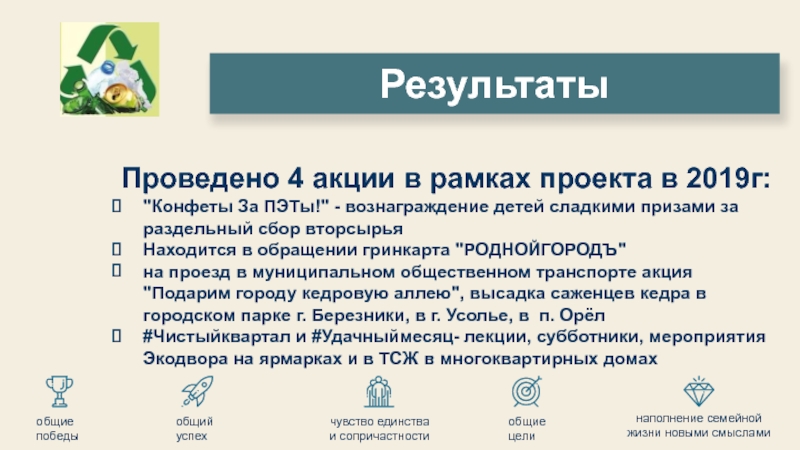 Результаты

Проведено 4 акции в рамках проекта в 2019г:

"Конфеты За ПЭТы!" - вознаграждение детей сладкими призами за раздельный сбор вторсырья

Находится в обращении гринкарта "РОДНОЙГОРОДЪ"

на проезд в муниципальном общественном транспорте акция "Подарим городу кедровую аллею", высадка саженцев кедра в городском парке г. Березники, в г. Усолье, в п. Орёл

#Чистыйквартал и #Удачныймесяц- лекции, субботники, мероприятия Экодвора на ярмарках и в ТСЖ в многоквартирных домах

общие победы

общий успех

чувство единства и сопричастности

общие цели

наполнение семейной жизни новыми смыслами